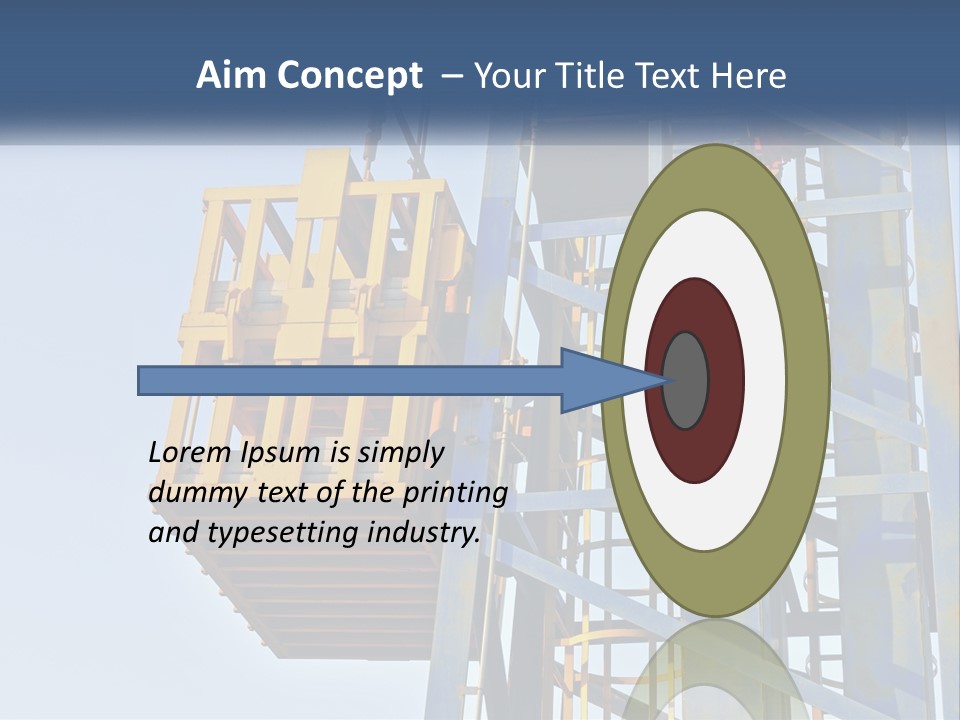 Aim Concept – Your Title Text Here

Lorem Ipsum is simply dummy text of the printing and typesetting industry.